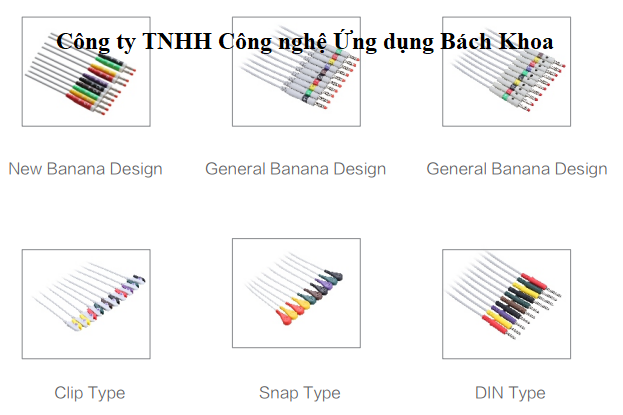 Công ty TNHH Công nghệ Ứng dụng Bách Khoa

New Banana Design

General Banana Design

General Banana Design

Clip Type

Snap Type

DIN Type